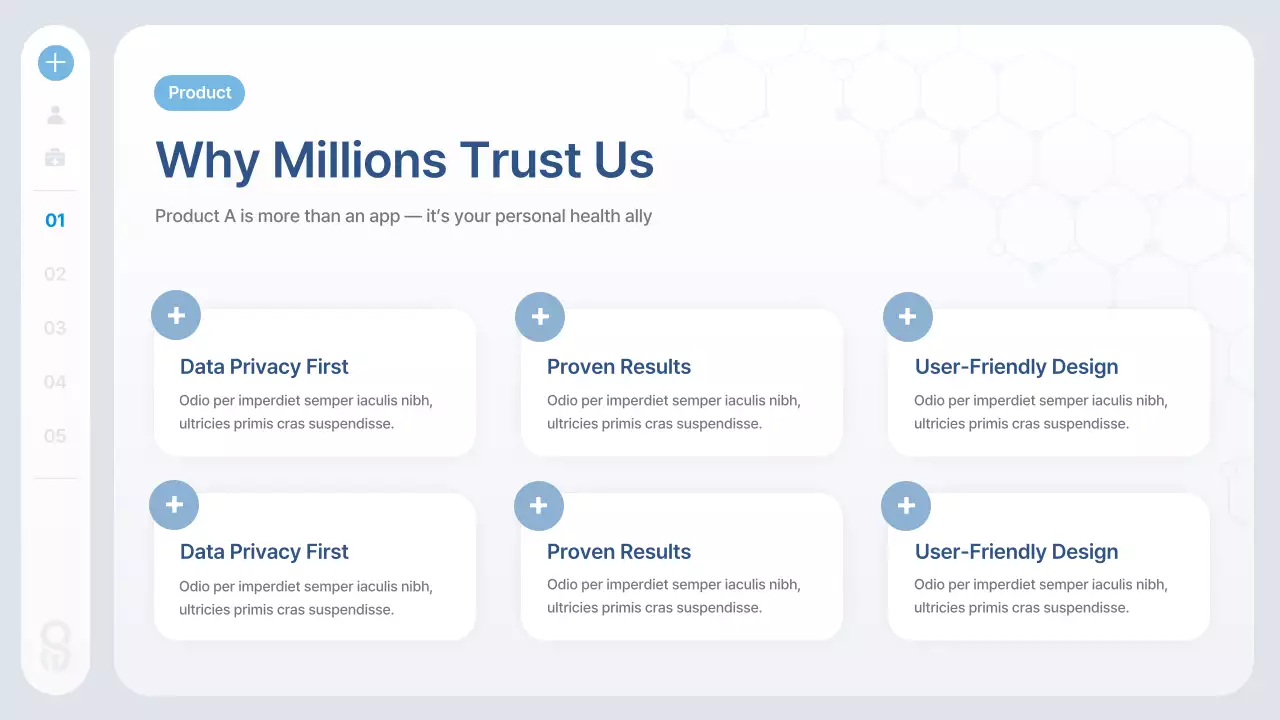 01
02
03
04
05

Product

Why Millions Trust Us

Product A is more than an app — it's your personal health ally

Data Privacy First
Odio per imperdiet semper iaculis nibh, ultricies primis cras suspendisse.

Proven Results
Odio per imperdiet semper iaculis nibh, ultricies primis cras suspendisse.

User-Friendly Design
Odio per imperdiet semper iaculis nibh, ultricies primis cras suspendisse.

Data Privacy First
Odio per imperdiet semper iaculis nibh, ultricies primis cras suspendisse.

Proven Results
Odio per imperdiet semper iaculis nibh, ultricies primis cras suspendisse.

User-Friendly Design
Odio per imperdiet semper iaculis nibh, ultricies primis cras suspendisse.